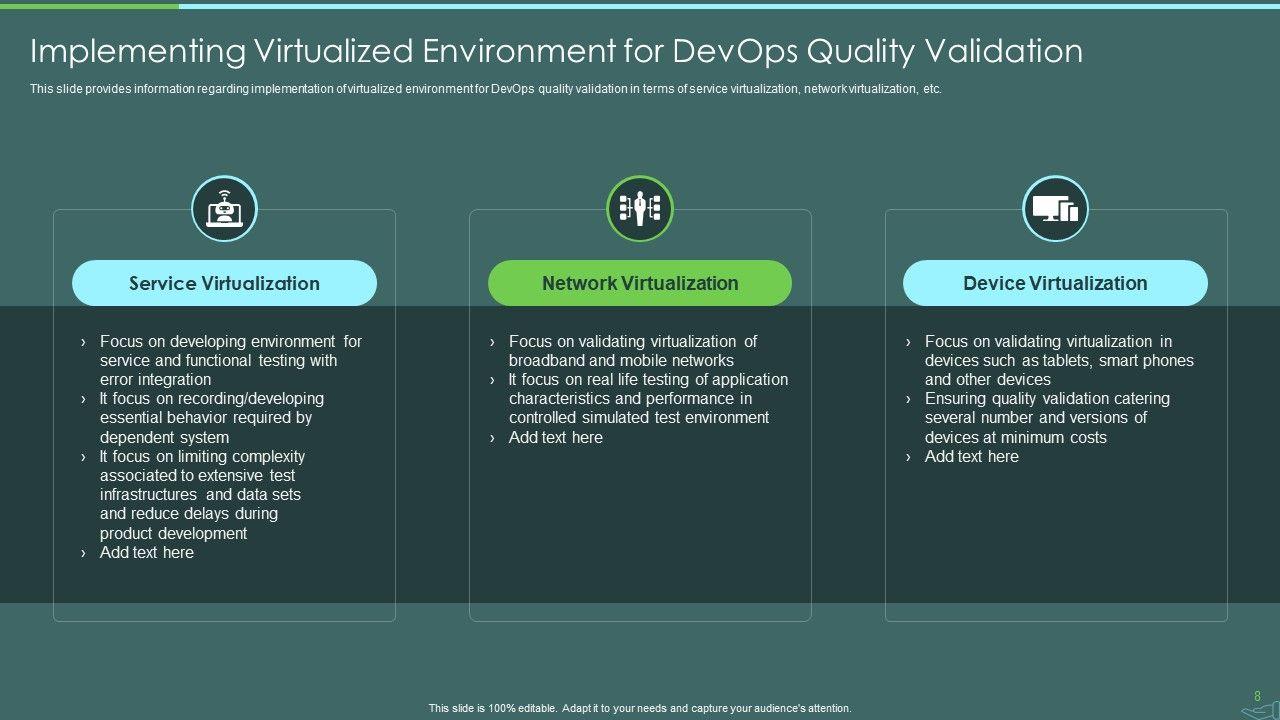 Implementing Virtualized Environment for DevOps Quality Validation

This slide provides information regarding implementation of virtualized environment for DevOps quality validation in terms of service virtualization, network virtualization, etc.

Service Virtualization

› Focus on developing environment for service and functional testing with error integration
› It focus on recording/developing essential behavior required by dependent system
› It focus on limiting complexity associated to extensive test infrastructures and data sets and reduce delays during product development
› Add text here

Network Virtualization

› Focus on validating virtualization of broadband and mobile networks
› It focus on real life testing of application characteristics and performance in controlled simulated test environment
› Add text here

Device Virtualization

› Focus on validating virtualization in devices such as tablets, smart phones and other devices
› Ensuring quality validation catering several number and versions of devices at minimum costs
› Add text here

This slide is 100% editable. Adapt it to your needs and capture your audience's attention.

8